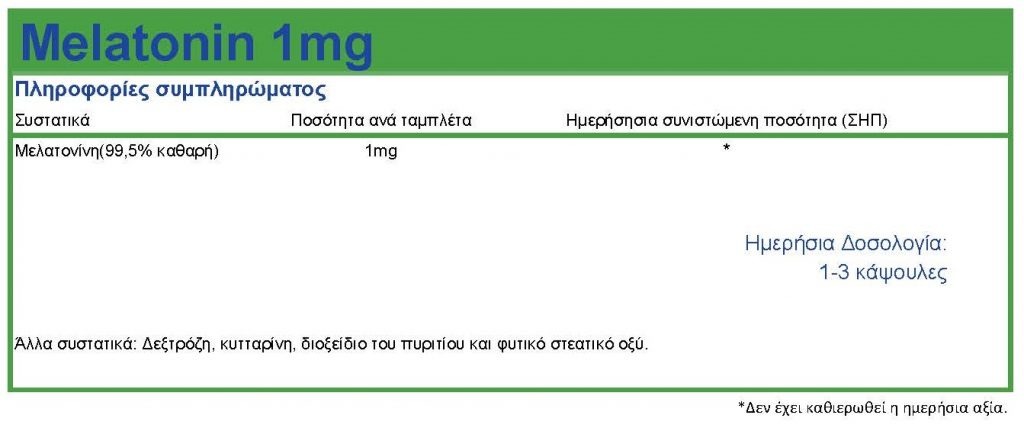 Melatonin 1mg

Πληροφορίες συμπληρώματος

| Συστατικά | Ποσότητα ανά ταμπλέτα | Ημερήσησια συνιστώμενη ποσότητα (ΣΗΠ) |
|---|---|---|
| Μελατονίνη(99,5% καθαρή) | 1mg | * |

Ημερήσια Δοσολογία:
1-3 κάψουλες

Άλλα συστατικά: Δεξτρόζη, κυτταρίνη, διοξείδιο του πυριτίου και φυτικό στεατικό οξύ.

*Δεν έχει καθιερωθεί η ημερήσια αξία.